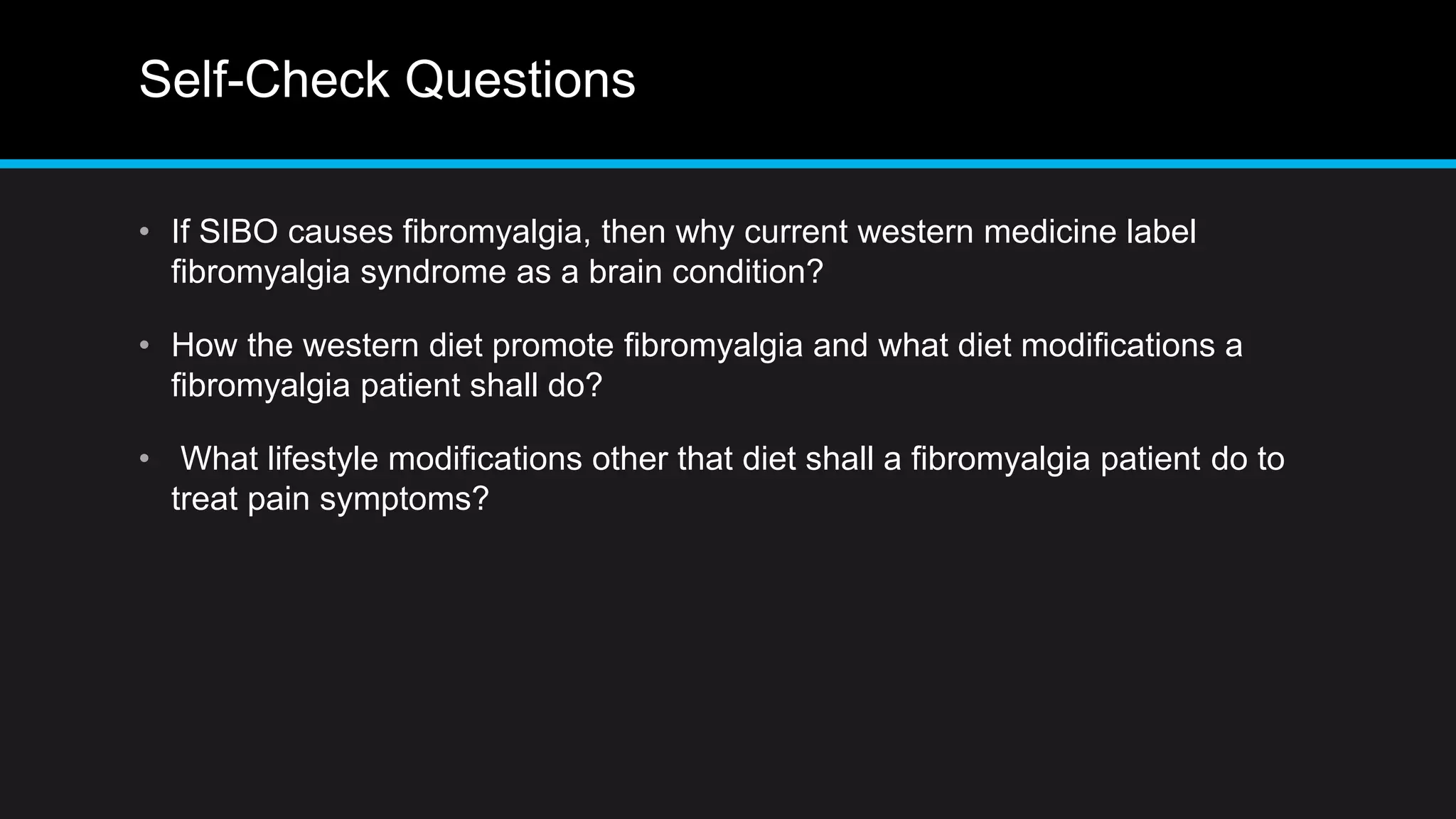 Self-Check Questions

• If SIBO causes fibromyalgia, then why current western medicine label fibromyalgia syndrome as a brain condition?

• How the western diet promote fibromyalgia and what diet modifications a fibromyalgia patient shall do?

• What lifestyle modifications other that diet shall a fibromyalgia patient do to treat pain symptoms?